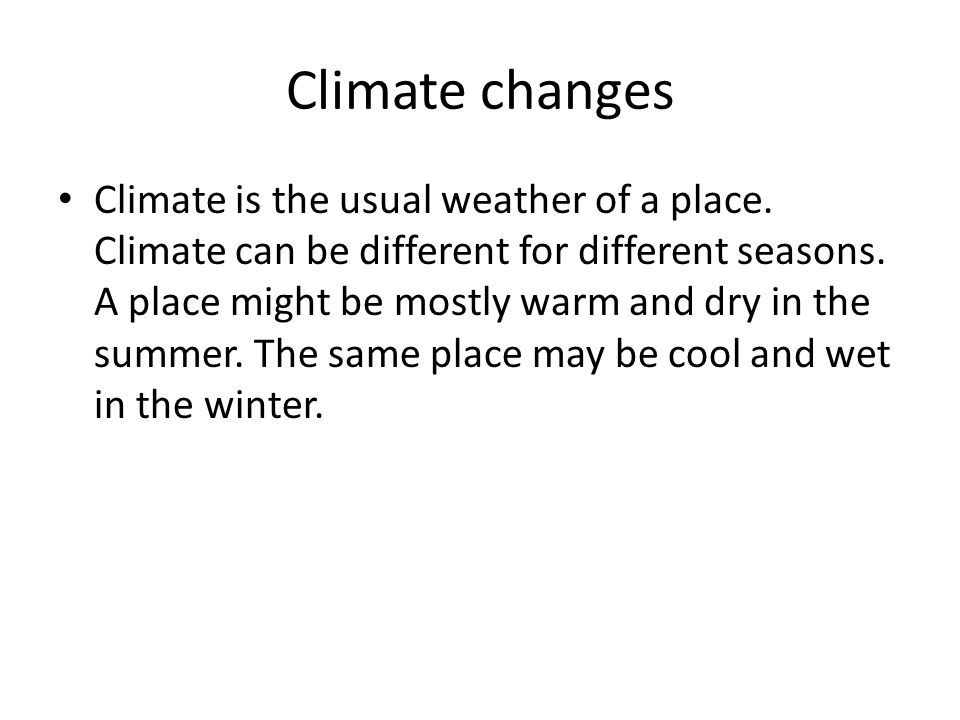 Climate changes

• Climate is the usual weather of a place. Climate can be different for different seasons. A place might be mostly warm and dry in the summer. The same place may be cool and wet in the winter.